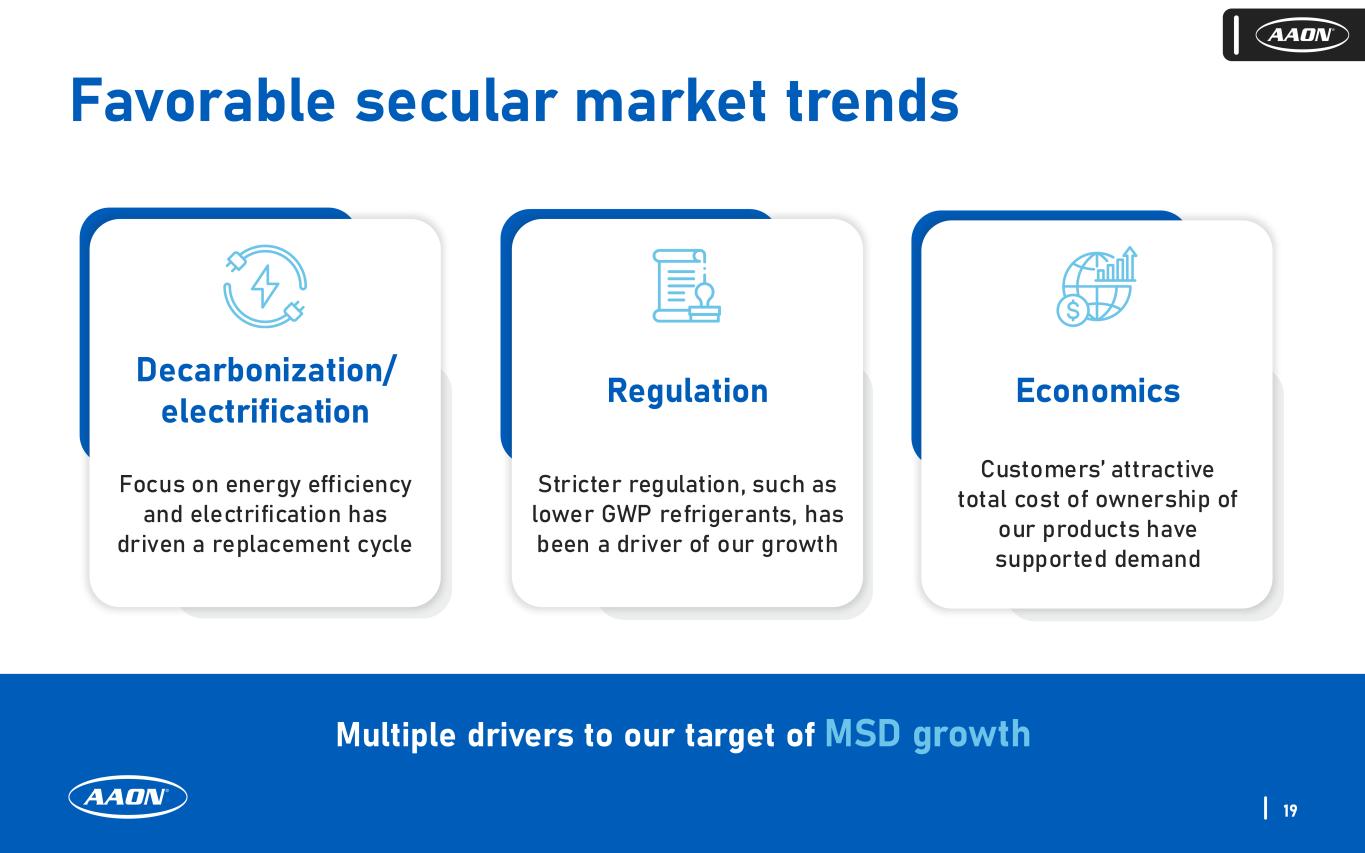 AAON

Favorable secular market trends

Decarbonization/ electrification

Focus on energy efficiency and electrification has driven a replacement cycle

Regulation

Stricter regulation, such as lower GWP refrigerants, has been a driver of our growth

Economics

Customers' attractive total cost of ownership of our products have supported demand

Multiple drivers to our target of MSD growth

AAON

19